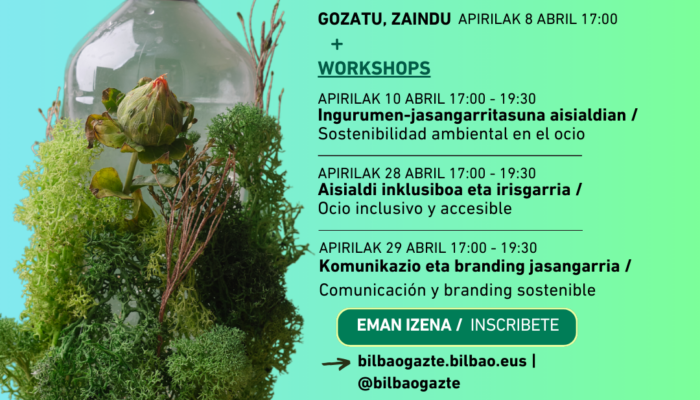 GOZATU, ZAINDU APIRILAK 8 ABRIL 17:00

+

WORKSHOPS

APIRILAK 10 ABRIL 17:00 - 19:30
Ingurumen-jasangarritasuna aisialdian /
Sostenibilidad ambiental en el ocio

APIRILAK 28 ABRIL 17:00 - 19:30
Aisialdi inklusiboa eta irisgarria /
Ocio inclusivo y accesible

APIRILAK 29 ABRIL 17:00 - 19:30
Komunikazio eta branding jasangarria /
Comunicación y branding sostenible

EMAN IZENA / INSCRIBETE

bilbaogazte.bilbao.eus |
@bilbaogazte